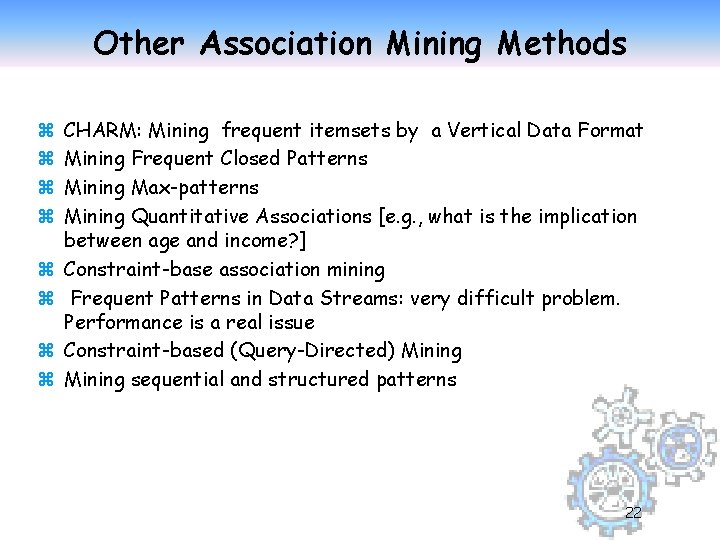 Other Association Mining Methods

⌘ CHARM: Mining frequent itemsets by a Vertical Data Format
⌘ Mining Frequent Closed Patterns
⌘ Mining Max-patterns
⌘ Mining Quantitative Associations [e.g., what is the implication between age and income?]
⌘ Constraint-base association mining
⌘ Frequent Patterns in Data Streams: very difficult problem. Performance is a real issue
⌘ Constraint-based (Query-Directed) Mining
⌘ Mining sequential and structured patterns

22